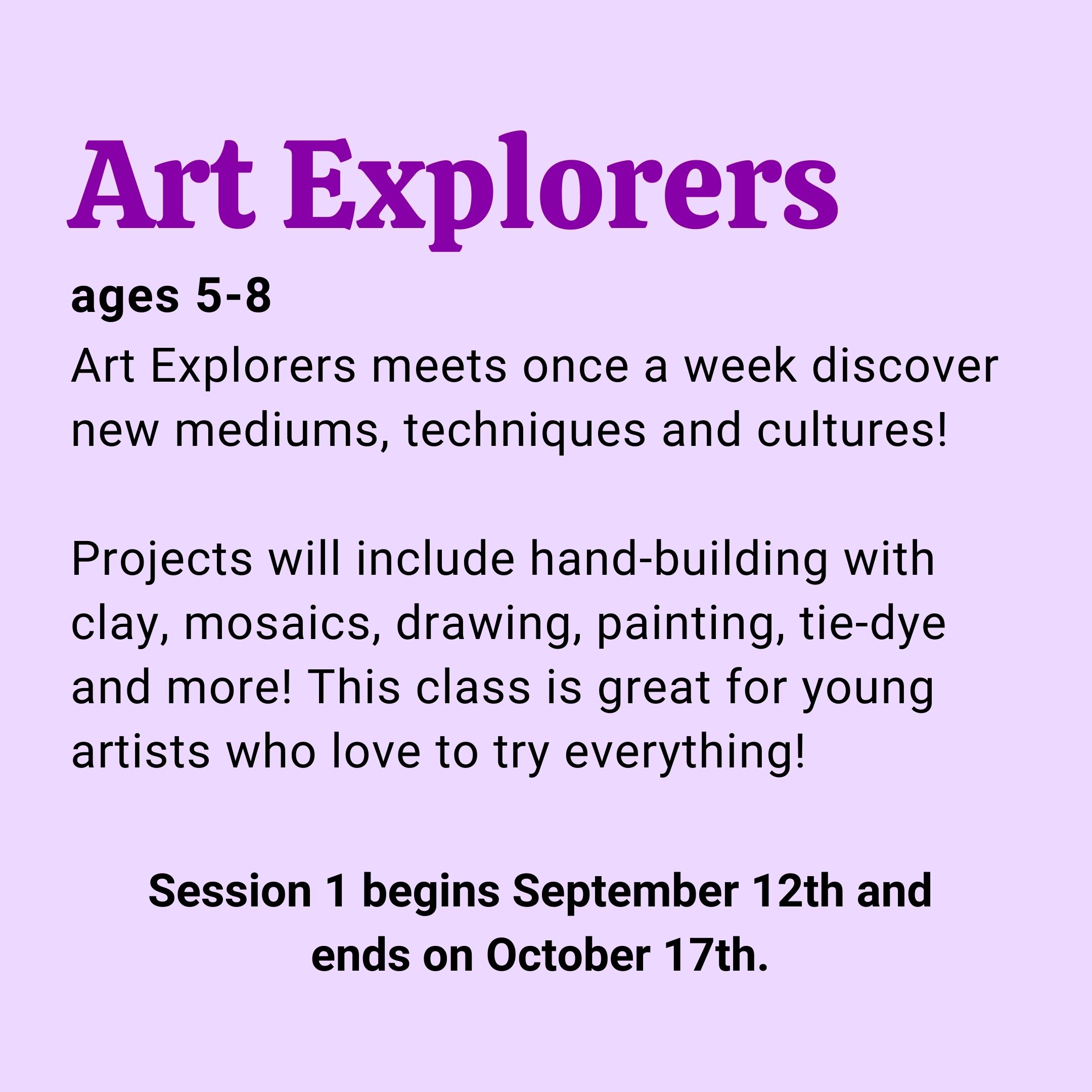 Art Explorers

ages 5-8

Art Explorers meets once a week discover new mediums, techniques and cultures!

Projects will include hand-building with clay, mosaics, drawing, painting, tie-dye and more! This class is great for young artists who love to try everything!

Session 1 begins September 12th and ends on October 17th.